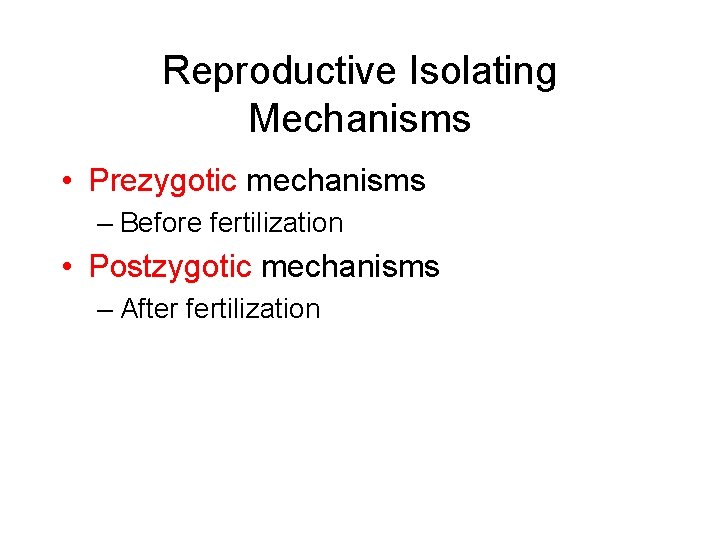 Reproductive Isolating Mechanisms

• Prezygotic mechanisms
– Before fertilization
• Postzygotic mechanisms
– After fertilization